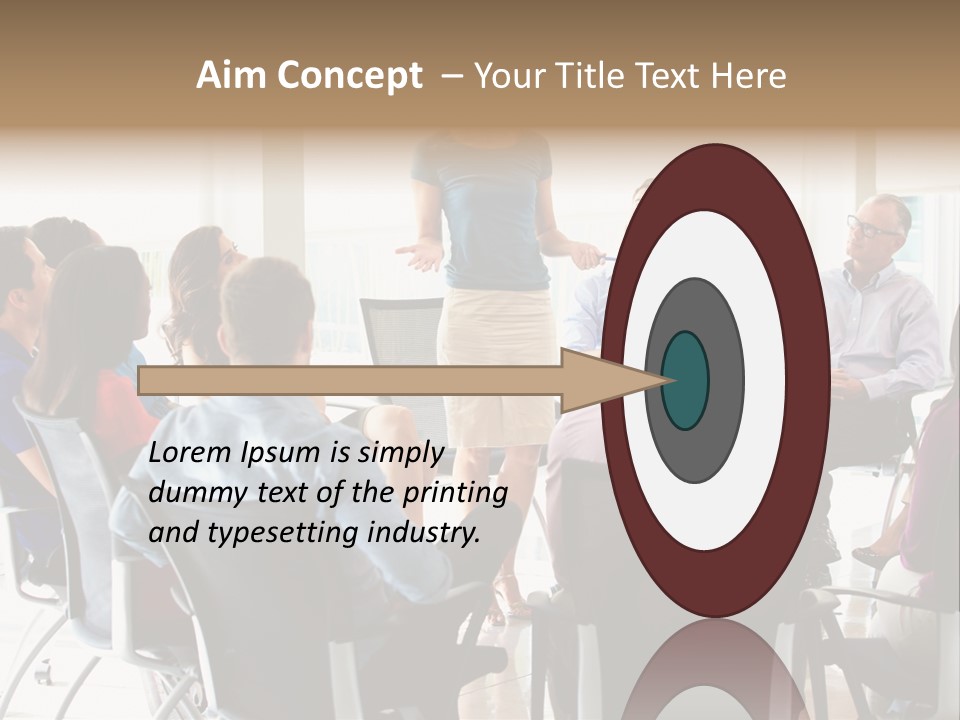 Aim Concept – Your Title Text Here

Lorem Ipsum is simply dummy text of the printing and typesetting industry.